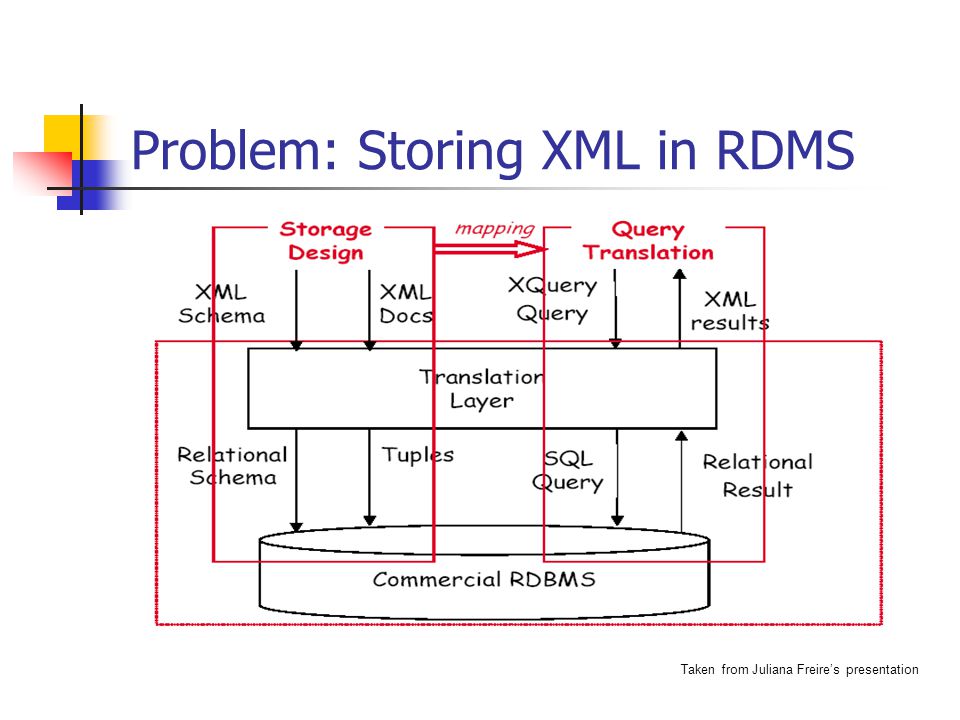 Problem: Storing XML in RDMS

Storage Design

mapping

Query Translation

XML Schema

XML Docs

XQuery Query

XML results

Translation Layer

Relational Schema

Tuples

SQL Query

Relational Result

Commercial RDBMS

Taken from Juliana Freire's presentation